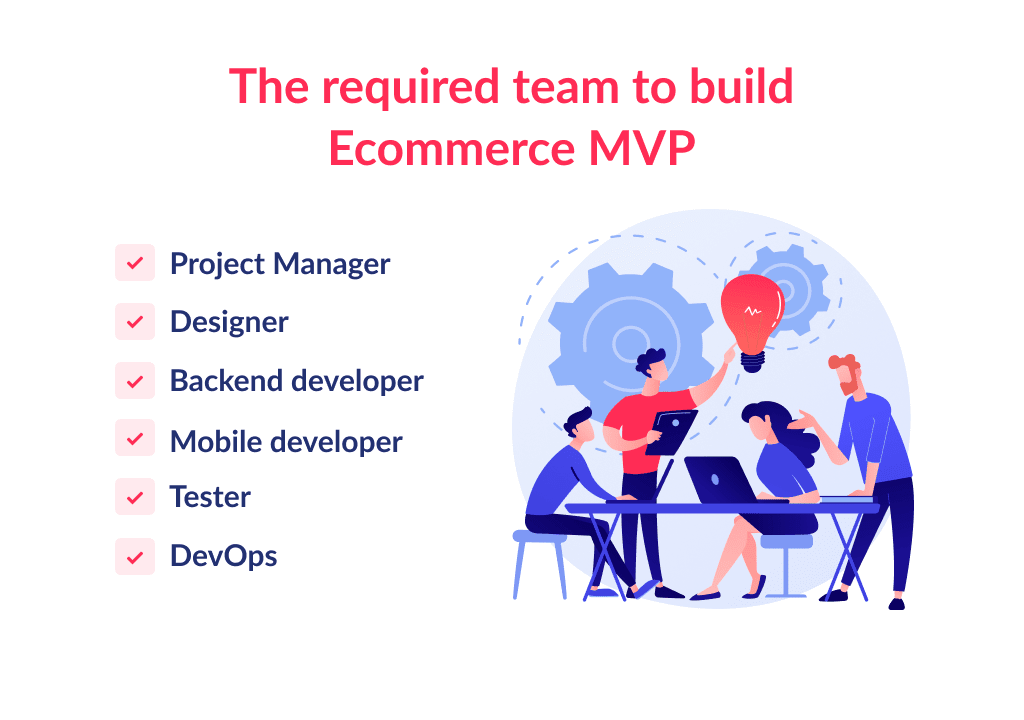 The required team to build Ecommerce MVP

Project Manager
Designer
Backend developer
Mobile developer
Tester
DevOps